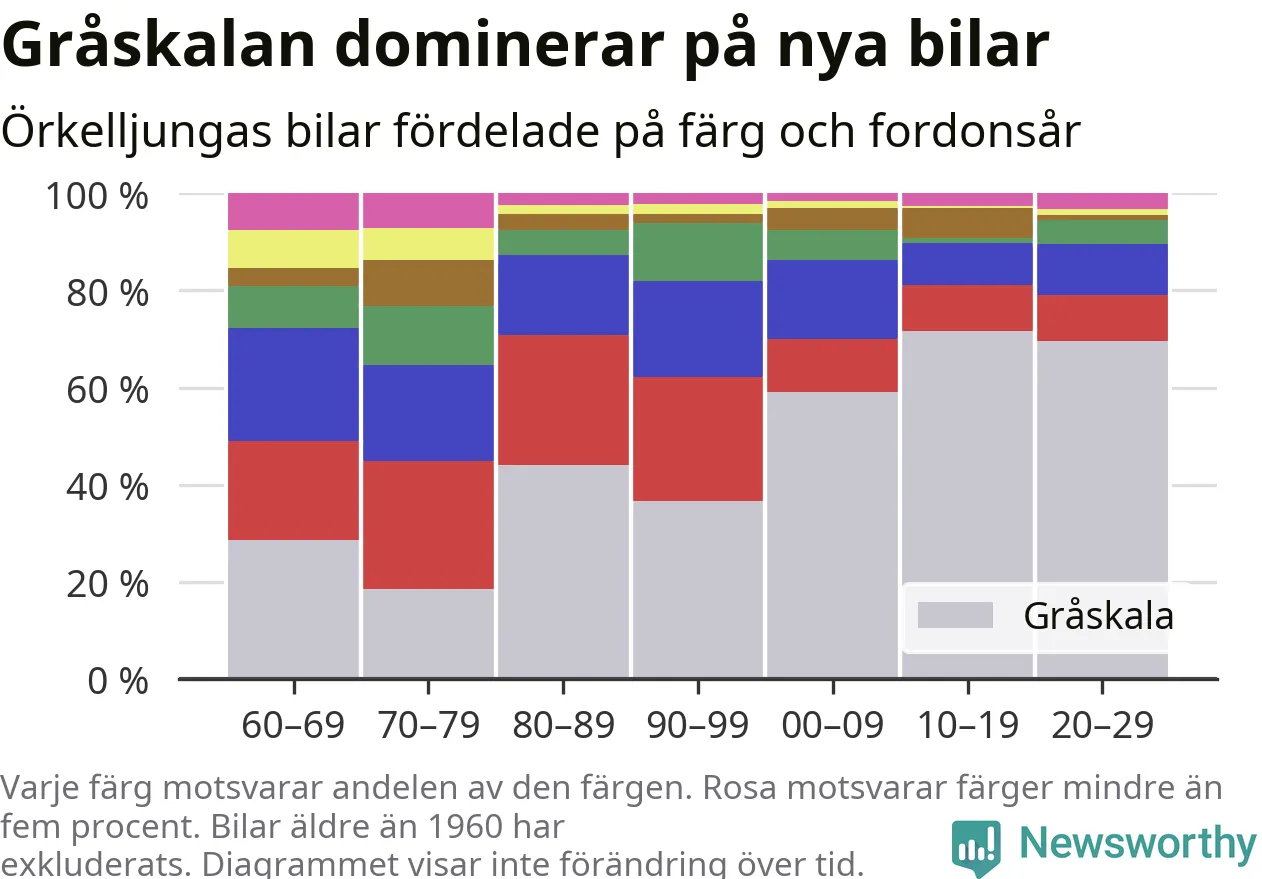 Gråskalan dominerar på nya bilar

Örkelljungas bilar fördelade på färg och fordonsår

100 %
80 %
60 %
40 %
20 %
0 %

Gråskala

60–69
70–79
80–89
90–99
00–09
10–19
20–29

Varje färg motsvarar andelen av den färgen. Rosa motsvarar färger mindre än fem procent. Bilar äldre än 1960 har exkluderats. Diagrammet visar inte förändring över tid.

Newsworthy